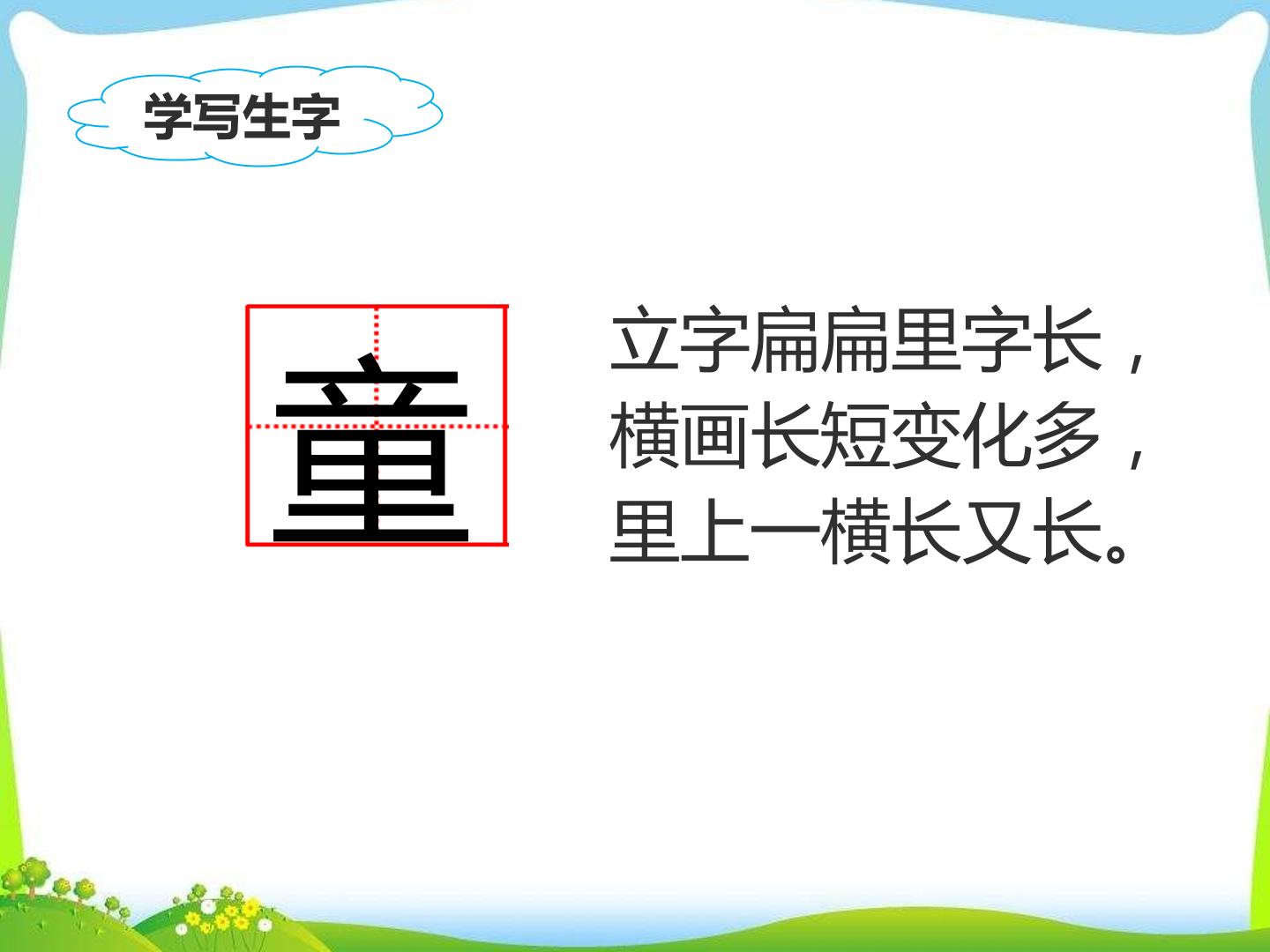 学写生字

童

立字扁扁里字长，
横画长短变化多，
里上一横长又长。